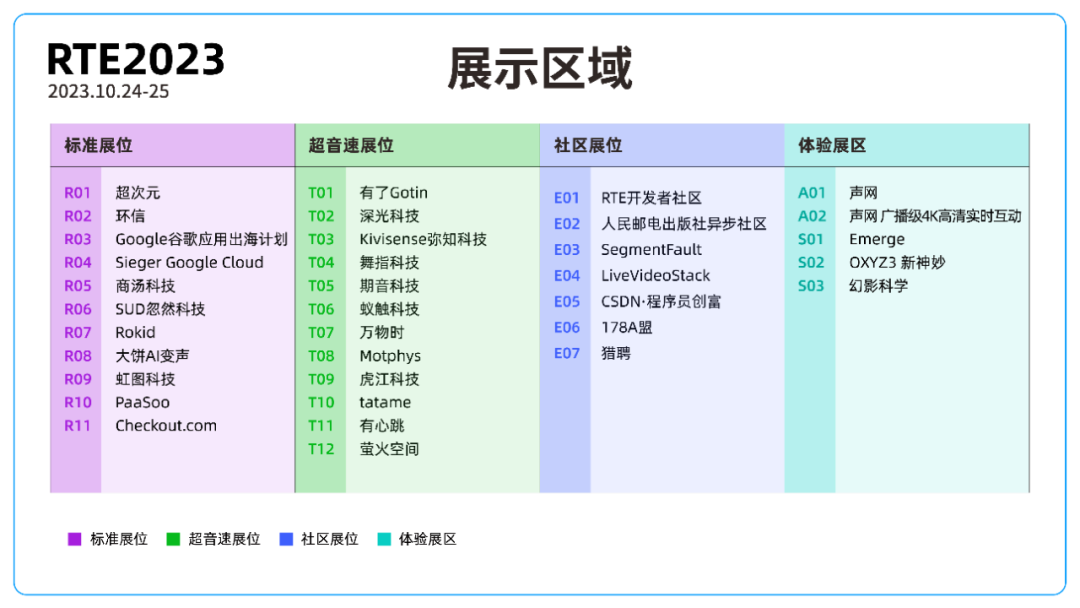 RTE2023
2023.10.24-25

展示区域

标准展位
R01 超次元
R02 环信
R03 Google谷歌应用出海计划
R04 Sieger Google Cloud
R05 商汤科技
R06 SUD忽然科技
R07 Rokid
R08 大饼AI变声
R09 虹图科技
R10 PaaSoo
R11 Checkout.com

超音速展位
T01 有了Gotin
T02 深光科技
T03 Kivisense弥知科技
T04 舞指科技
T05 期音科技
T06 蚁触科技
T07 万物时
T08 Motphys
T09 虎江科技
T10 tatame
T11 有心跳
T12 萤火空间

社区展位
E01 RTE开发者社区
E02 人民邮电出版社异步社区
E03 SegmentFault
E04 LiveVideoStack
E05 CSDN·程序员创富
E06 178A盟
E07 猎聘

体验展区
A01 声网
A02 声网 广播级4K高清实时互动
S01 Emerge
S02 OXYZ3 新神妙
S03 幻影科学

标准展位 超音速展位 社区展位 体验展区